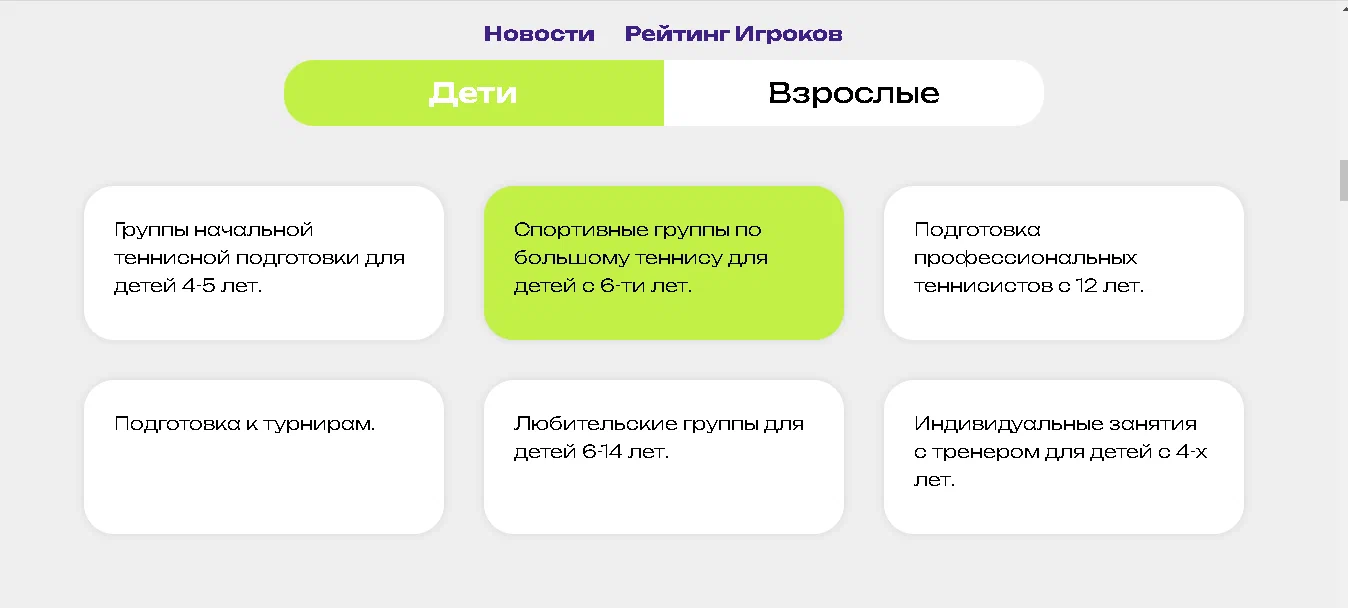 Новости Рейтинг Игроков

Дети Взрослые

Группы начальной теннисной подготовки для детей 4-5 лет.

Спортивные группы по большому теннису для детей с 6-ти лет.

Подготовка профессиональных теннисистов с 12 лет.

Подготовка к турнирам.

Любительские группы для детей 6-14 лет.

Индивидуальные занятия с тренером для детей с 4-х лет.